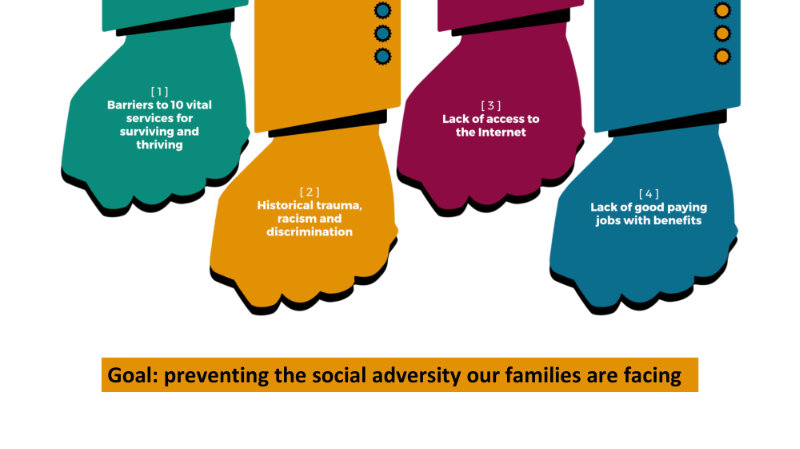 [ 1 ]
Barriers to 10 vital services for surviving and thriving

[ 2 ]
Historical trauma, racism and discrimination

[ 3 ]
Lack of access to the Internet

[ 4 ]
Lack of good paying jobs with benefits

Goal: preventing the social adversity our families are facing